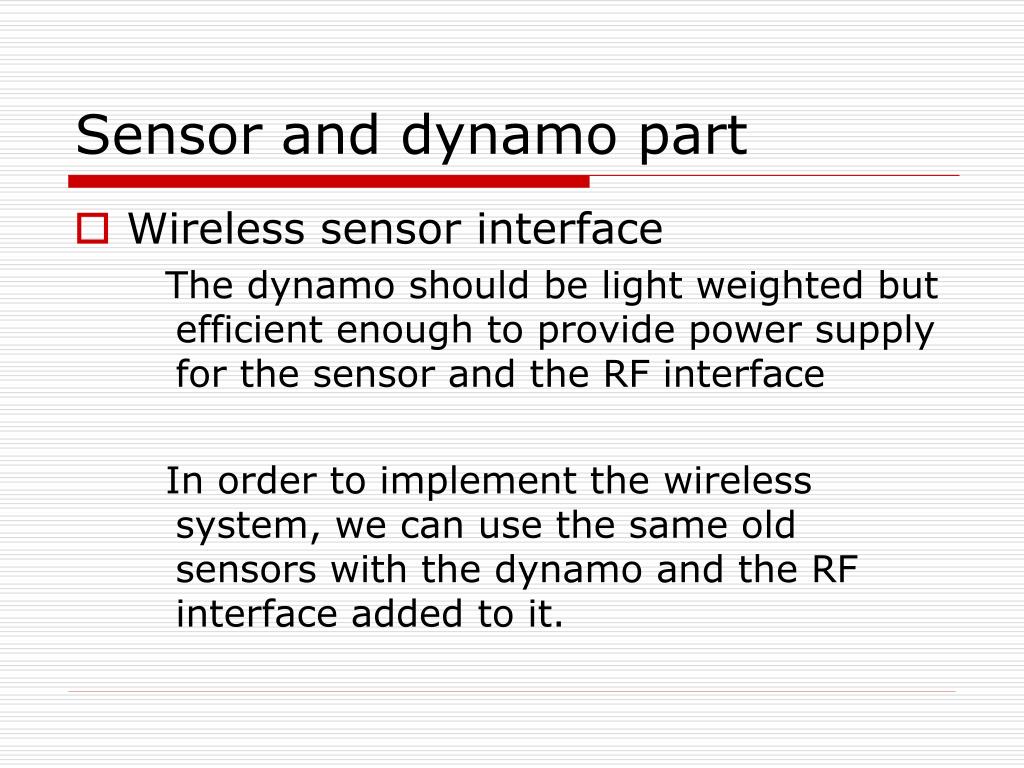 Sensor and dynamo part

Wireless sensor interface

The dynamo should be light weighted but efficient enough to provide power supply for the sensor and the RF interface

In order to implement the wireless system, we can use the same old sensors with the dynamo and the RF interface added to it.